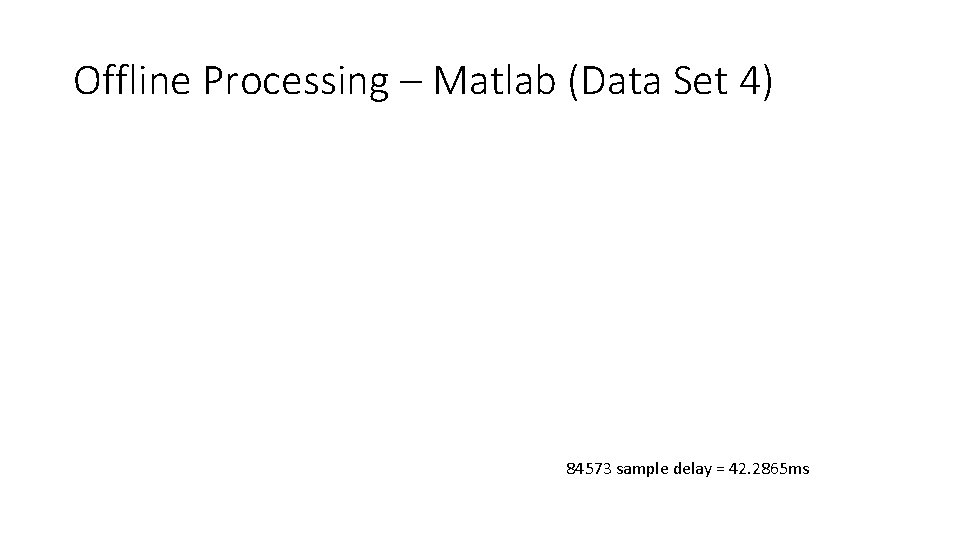 Offline Processing – Matlab (Data Set 4)

84573 sample delay = 42.2865ms